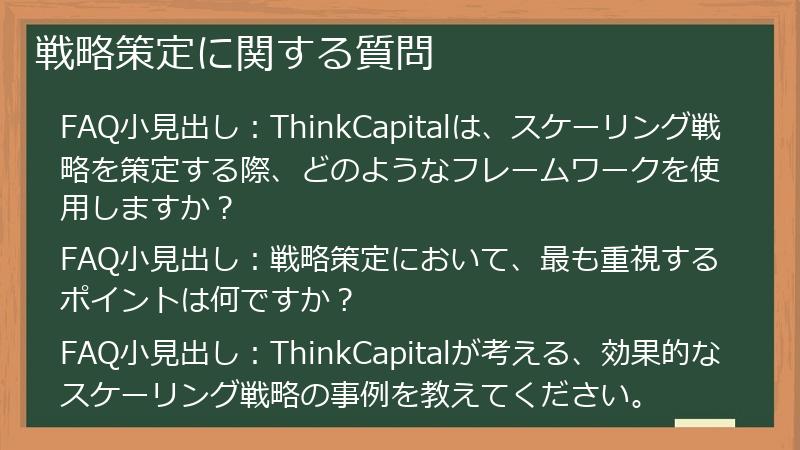 戦略策定に関する質問

FAQ小見出し：ThinkCapitalは、スケーリング戦略を策定する際、どのようなフレームワークを使用しますか？

FAQ小見出し：戦略策定において、最も重視するポイントは何ですか？

FAQ小見出し：ThinkCapitalが考える、効果的なスケーリング戦略の事例を教えてください。